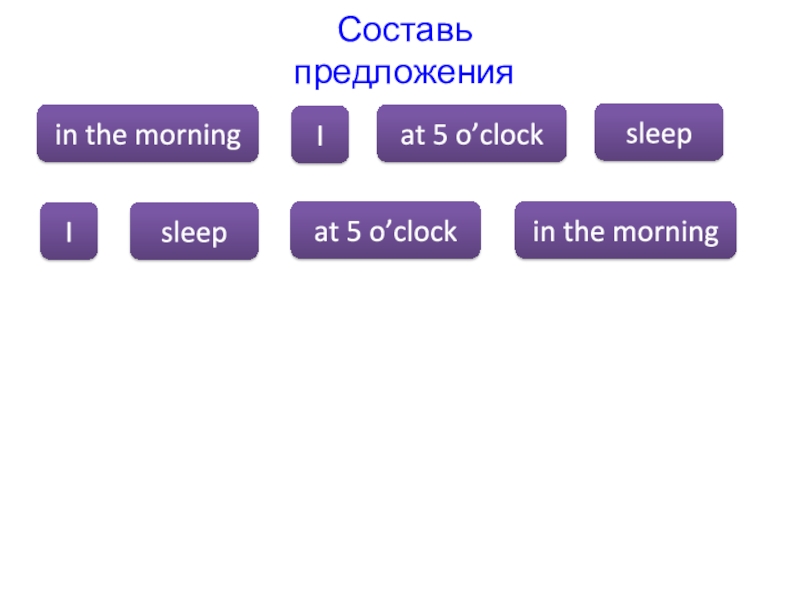 Составь предложения

in the morning I at 5 o’clock sleep

I sleep at 5 o’clock in the morning